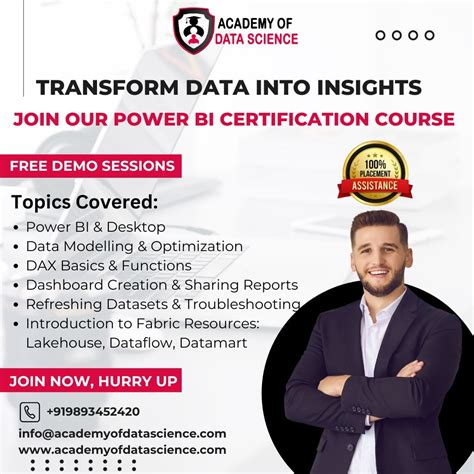 ACADEMY OF
DATA SCIENCE

TRANSFORM DATA INTO INSIGHTS
JOIN OUR POWER BI CERTIFICATION COURSE

FREE DEMO SESSIONS

100%
PLACEMENT
ASSISTANCE

Topics Covered:
• Power BI & Desktop
• Data Modelling & Optimization
• DAX Basics & Functions
• Dashboard Creation & Sharing Reports
• Refreshing Datasets & Troubleshooting
• Introduction to Fabric Resources: Lakehouse, Dataflow, Datamart

JOIN NOW, HURRY UP

+919893452420
info@academyofdatascience.com
www.academyofdatascience.com